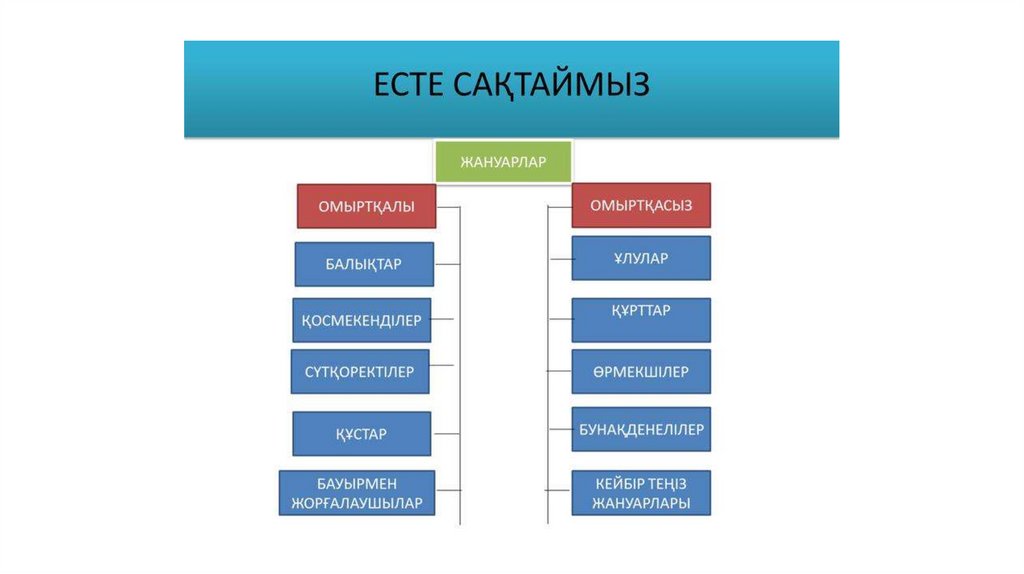 ЕСТЕ САҚТАЙМЫЗ

ЖАНУАРЛАР

ОМЫРТҚАЛЫ

БАЛЫҚТАР

ҚОСМЕКЕНДІЛЕР

СҮТҚОРЕКТІЛЕР

ҚҰСТАР

БАУЫРМЕН ЖОРҒАЛАУШЫЛАР

ОМЫРТҚАСЫЗ

ҰЛУЛАР

ҚҰРТТАР

ӨРМЕКШІЛЕР

БУНАҚДЕНЕЛІЛЕР

КЕЙБІР ТЕҢІЗ ЖАНУАРЛАРЫ